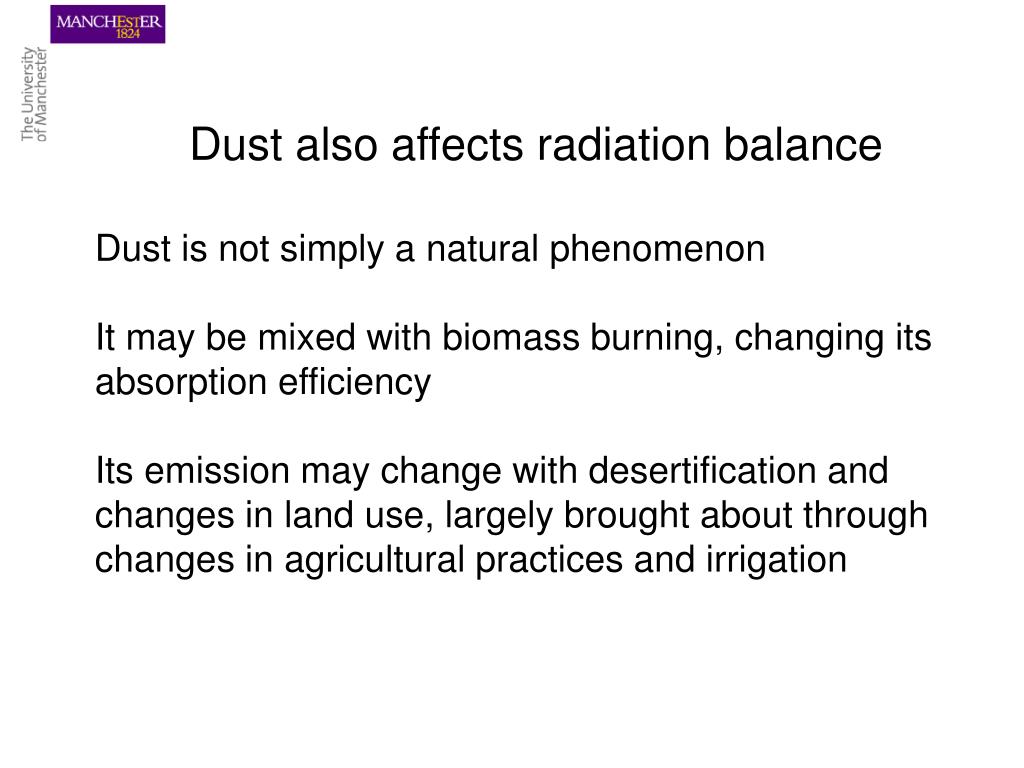 MANCHESTER
1824

The University
of Manchester

Dust also affects radiation balance

Dust is not simply a natural phenomenon

It may be mixed with biomass burning, changing its absorption efficiency

Its emission may change with desertification and changes in land use, largely brought about through changes in agricultural practices and irrigation